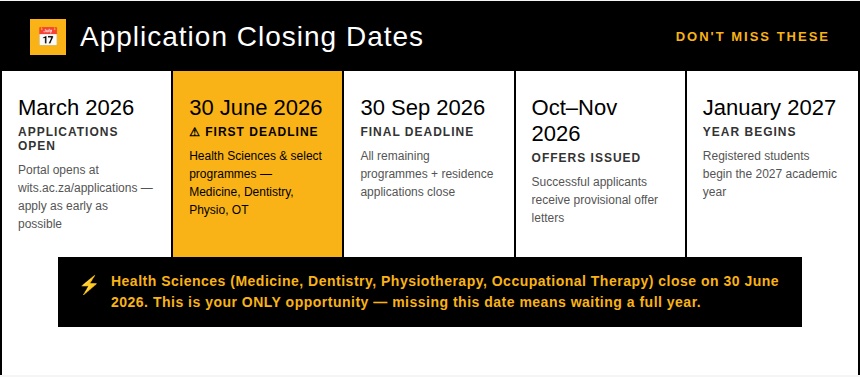 July
17

Application Closing Dates

DON'T MISS THESE

March 2026
APPLICATIONS OPEN
Portal opens at wits.ac.za/applications — apply as early as possible

30 June 2026
⚠ FIRST DEADLINE
Health Sciences & select programmes — Medicine, Dentistry, Physio, OT

30 Sep 2026
FINAL DEADLINE
All remaining programmes + residence applications close

Oct–Nov 2026
OFFERS ISSUED
Successful applicants receive provisional offer letters

January 2027
YEAR BEGINS
Registered students begin the 2027 academic year

⚡ Health Sciences (Medicine, Dentistry, Physiotherapy, Occupational Therapy) close on 30 June 2026. This is your ONLY opportunity — missing this date means waiting a full year.